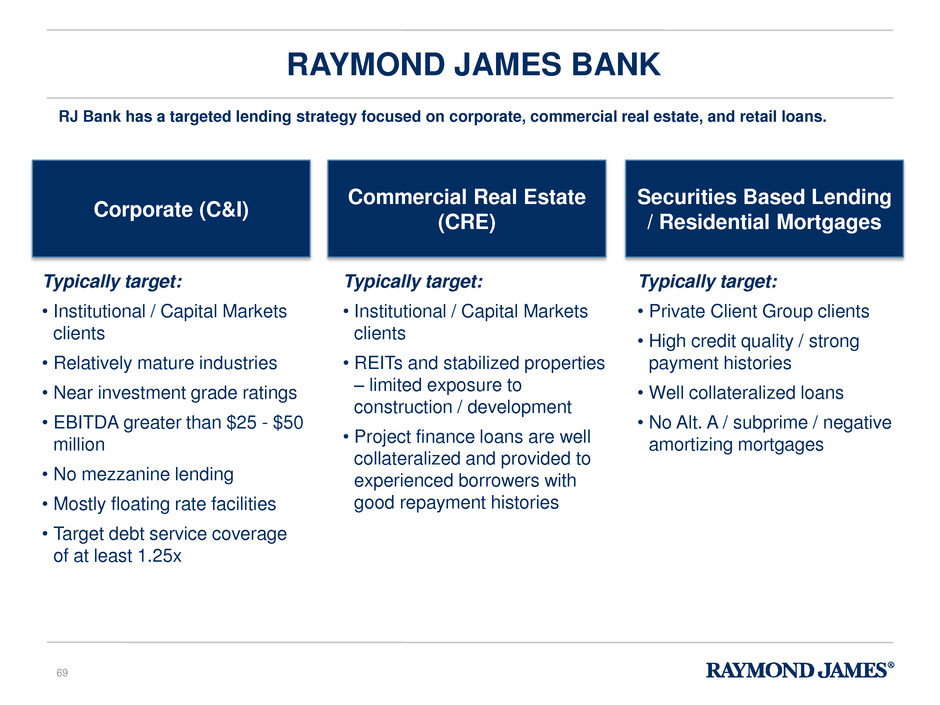 RAYMOND JAMES BANK

RJ Bank has a targeted lending strategy focused on corporate, commercial real estate, and retail loans.

Corporate (C&I)

Typically target:

• Institutional / Capital Markets clients

• Relatively mature industries

• Near investment grade ratings

• EBITDA greater than \$25 - \$50 million

• No mezzanine lending

• Mostly floating rate facilities

• Target debt service coverage of at least 1.25x

Commercial Real Estate (CRE)

Typically target:

• Institutional / Capital Markets clients

• REITs and stabilized properties – limited exposure to construction / development

• Project finance loans are well collateralized and provided to experienced borrowers with good repayment histories

Securities Based Lending / Residential Mortgages

Typically target:

• Private Client Group clients

• High credit quality / strong payment histories

• Well collateralized loans

• No Alt. A / subprime / negative amortizing mortgages

69

RAYMOND JAMES®